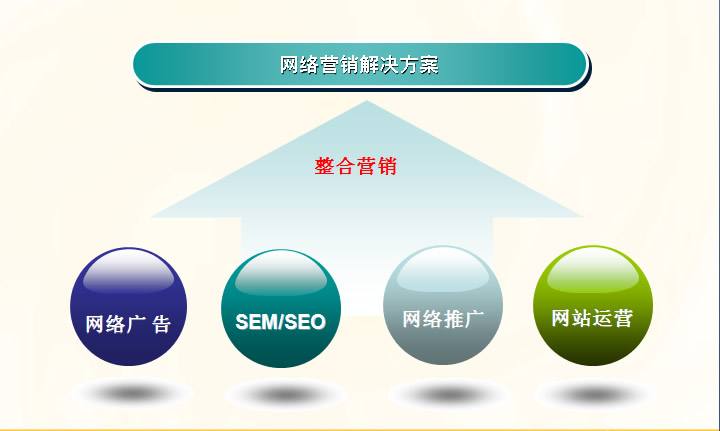 网络营销解决方案

整合营销

网络广 告

SEM/SEO

网络推广

网站运营